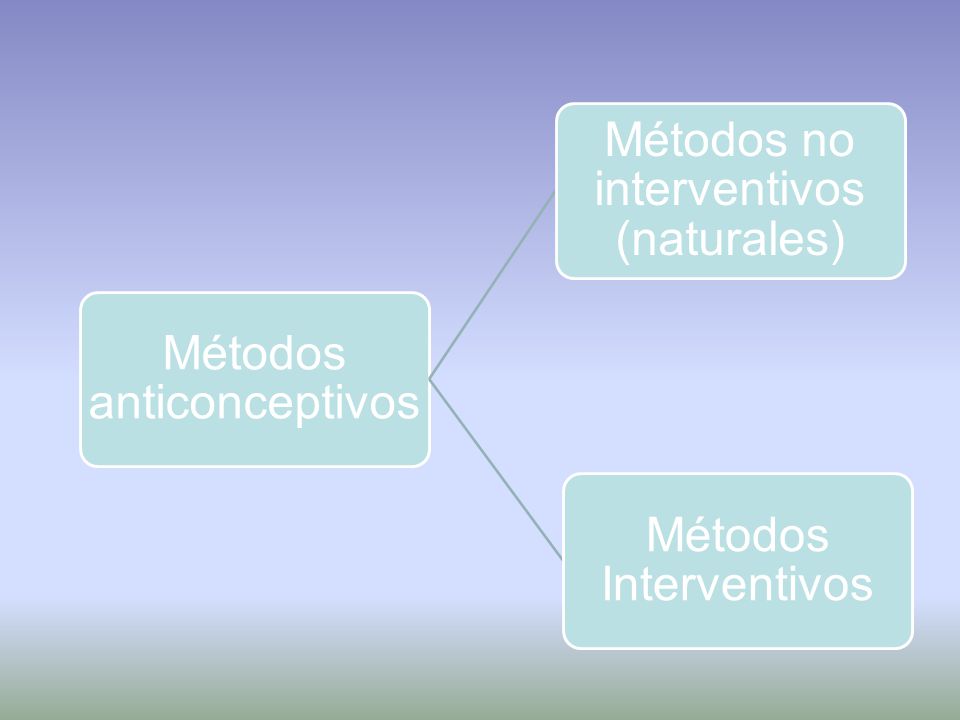 Métodos anticonceptivos

Métodos no interventivos (naturales)

Métodos Interventivos